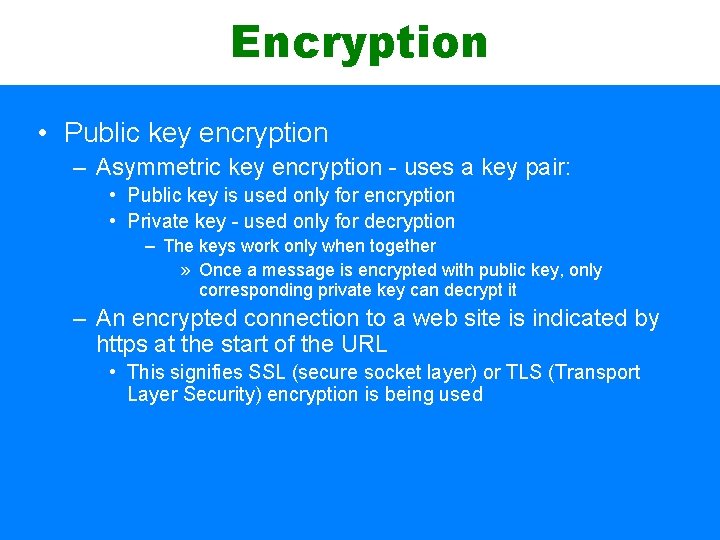 Encryption

• Public key encryption
– Asymmetric key encryption - uses a key pair:
• Public key is used only for encryption
• Private key - used only for decryption
– The keys work only when together
» Once a message is encrypted with public key, only corresponding private key can decrypt it
– An encrypted connection to a web site is indicated by https at the start of the URL
• This signifies SSL (secure socket layer) or TLS (Transport Layer Security) encryption is being used